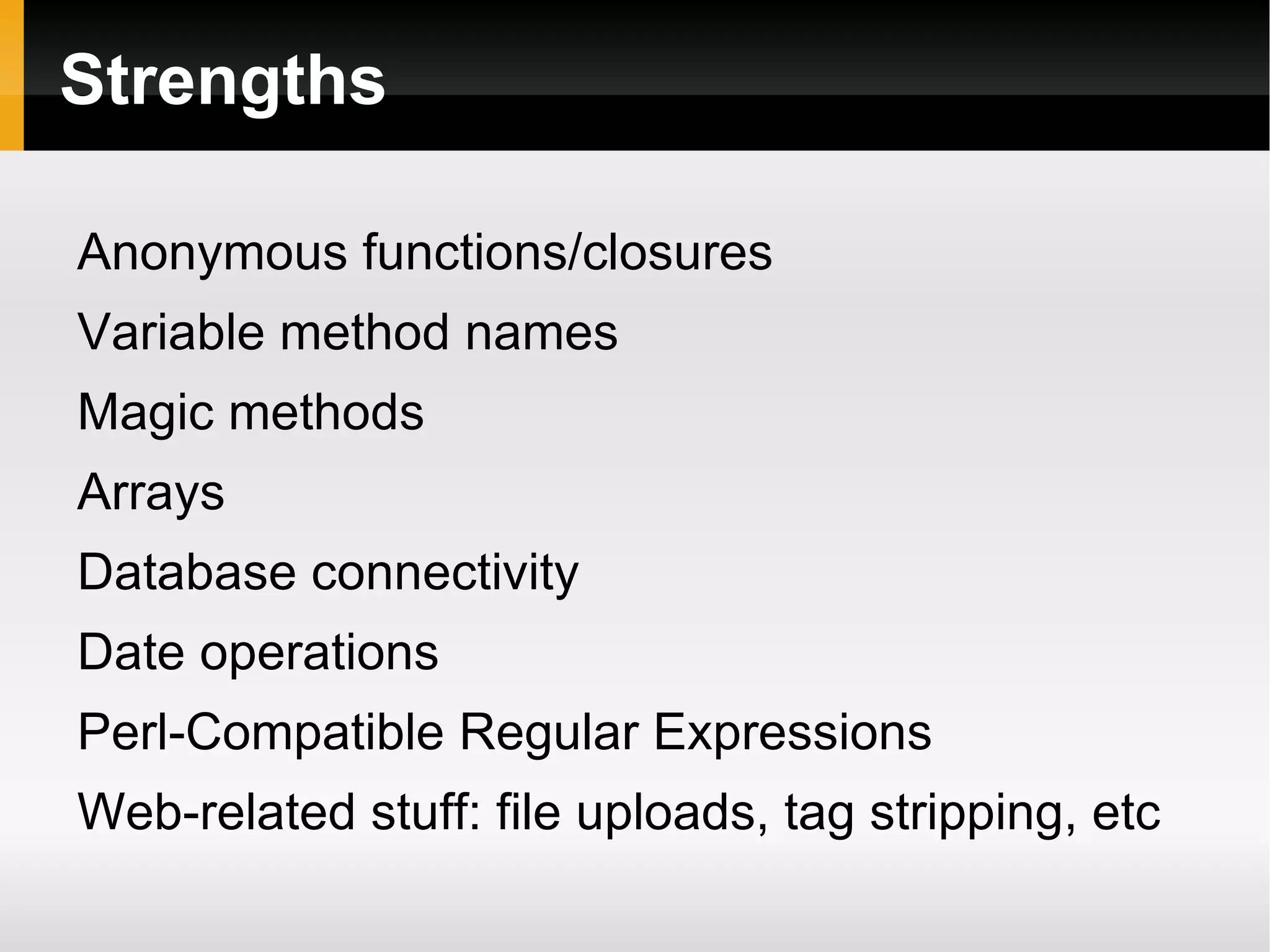 Strengths

Anonymous functions/closures

Variable method names

Magic methods

Arrays

Database connectivity

Date operations

Perl-Compatible Regular Expressions

Web-related stuff: file uploads, tag stripping, etc